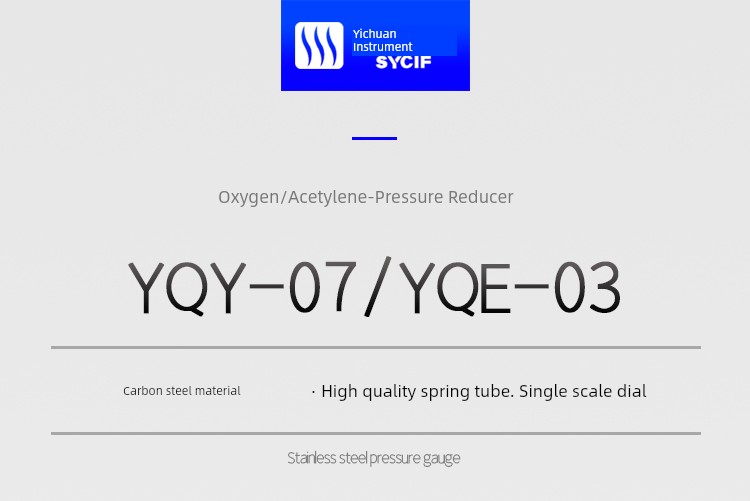 Yichuan Instrument
SYCIF

Oxygen/Acetylene-Pressure Reducer

YQY-07/YQE-03

Carbon steel material

· High quality spring tube. Single scale dial

Stainless steel pressure gauge